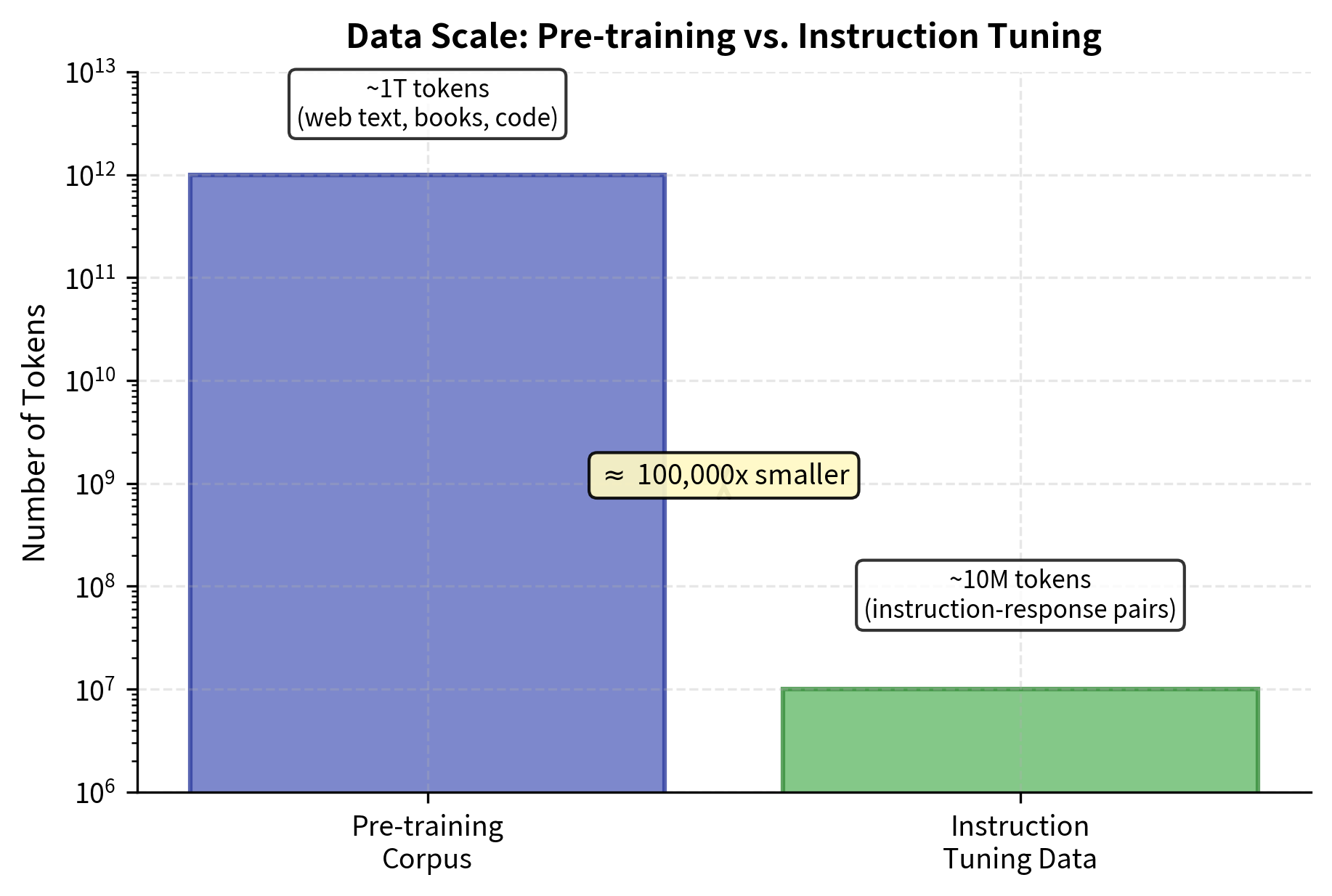 Data Scale: Pre-training vs. Instruction Tuning

Number of Tokens

$10^{13}$
$10^{12}$
$10^{11}$
$10^{10}$
$10^{9}$
$10^{8}$
$10^{7}$
$10^{6}$

~1T tokens
(web text, books, code)

$\approx$ 100,000x smaller

~10M tokens
(instruction-response pairs)

Pre-training Corpus

Instruction Tuning Data